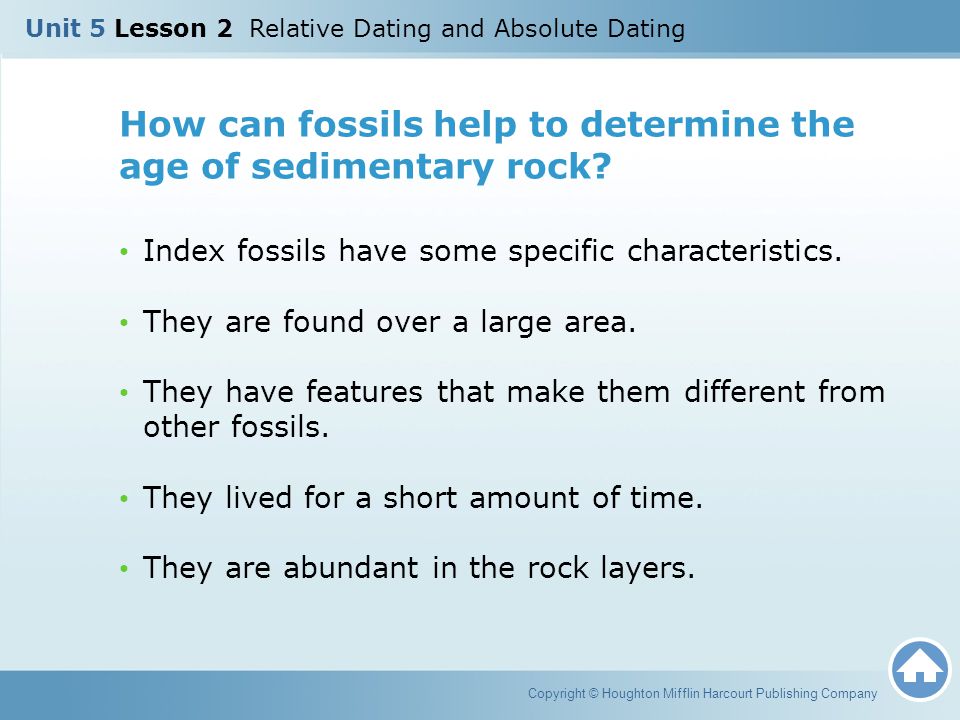 Unit 5 Lesson 2 Relative Dating and Absolute Dating

How can fossils help to determine the age of sedimentary rock?

• Index fossils have some specific characteristics.

• They are found over a large area.

• They have features that make them different from other fossils.

• They lived for a short amount of time.

• They are abundant in the rock layers.

Copyright © Houghton Mifflin Harcourt Publishing Company